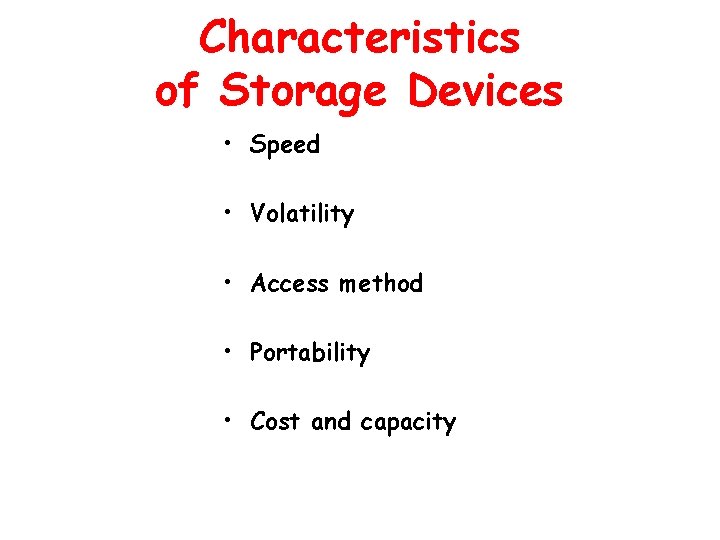 Characteristics of Storage Devices

• Speed

• Volatility

• Access method

• Portability

• Cost and capacity